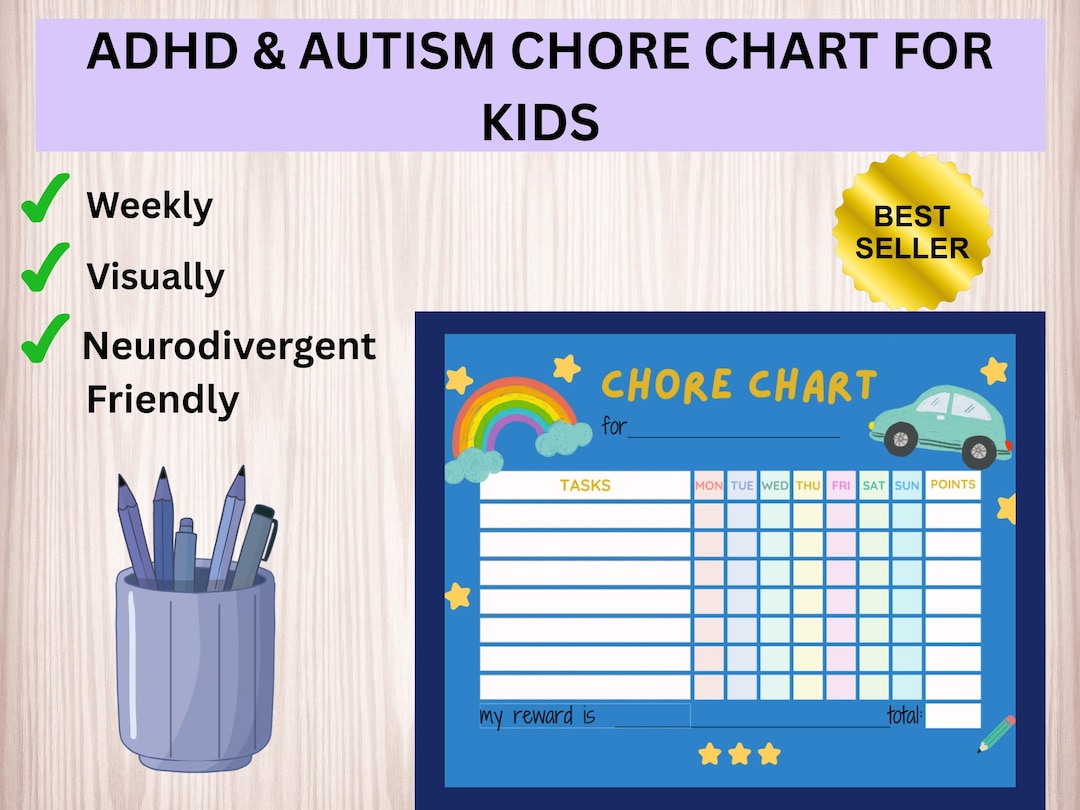 ADHD & AUTISM CHORE CHART FOR KIDS

Weekly

Visually

Neurodivergent Friendly

BEST SELLER

CHORE CHART

for

| TASKS | MON | TUE | WED | THU | FRI | SAT | SUN | POINTS |
|---|---|---|---|---|---|---|---|---|
| | | | | | | | | |
| | | | | | | | | |
| | | | | | | | | |
| | | | | | | | | |
| | | | | | | | | |
| | | | | | | | | |
| | | | | | | | | |

my reward is total: